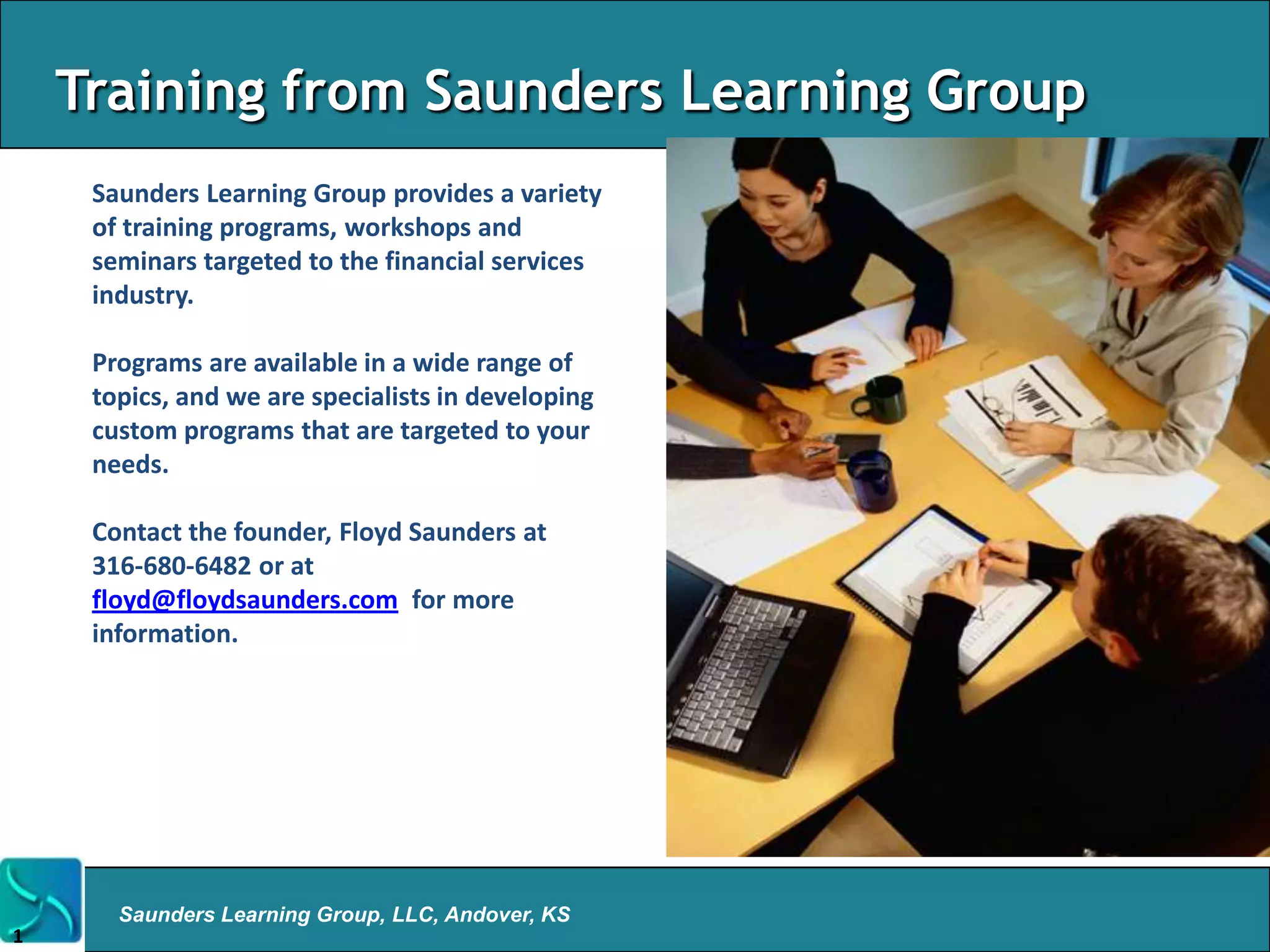 Training from Saunders Learning Group

Saunders Learning Group provides a variety of training programs, workshops and seminars targeted to the financial services industry.

Programs are available in a wide range of topics, and we are specialists in developing custom programs that are targeted to your needs.

Contact the founder, Floyd Saunders at 316-680-6482 or at floyd@floydsaunders.com for more information.

1

Saunders Learning Group, LLC, Andover, KS